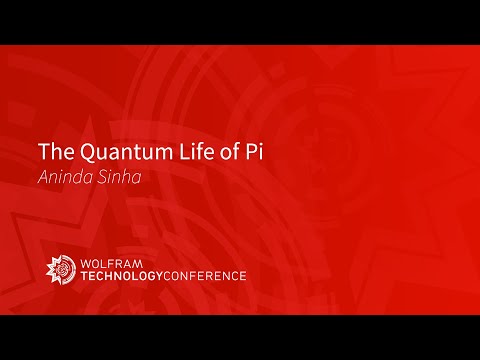 The Quantum Life of Pi
Aninda Sinha

WOLFRAM
TECHNOLOGYCONFERENCE